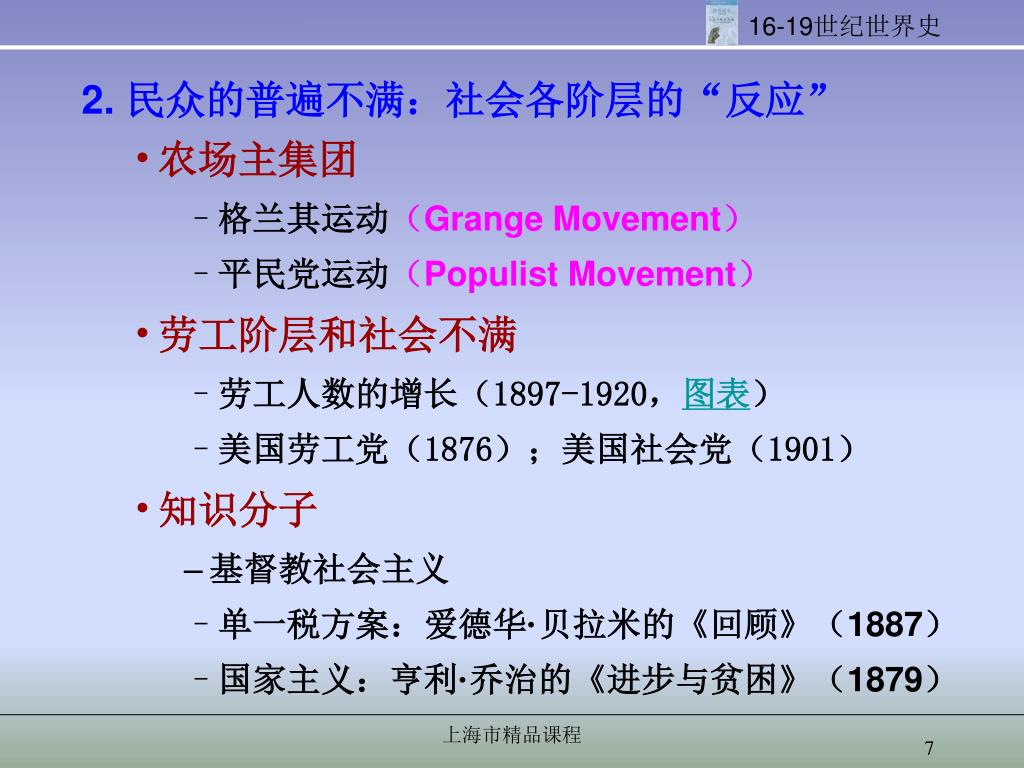 16-19世纪世界史

2. 民众的普遍不满：社会各阶层的“反应”

• 农场主集团

– 格兰其运动（Grange Movement）

– 平民党运动（Populist Movement）

• 劳工阶层和社会不满

– 劳工人数的增长（1897-1920，图表）

– 美国劳工党（1876）；美国社会党（1901）

• 知识分子

– 基督教社会主义

– 单一税方案：爱德华·贝拉米的《回顾》（1887）

– 国家主义：亨利·乔治的《进步与贫困》（1879）

上海市精品课程

7